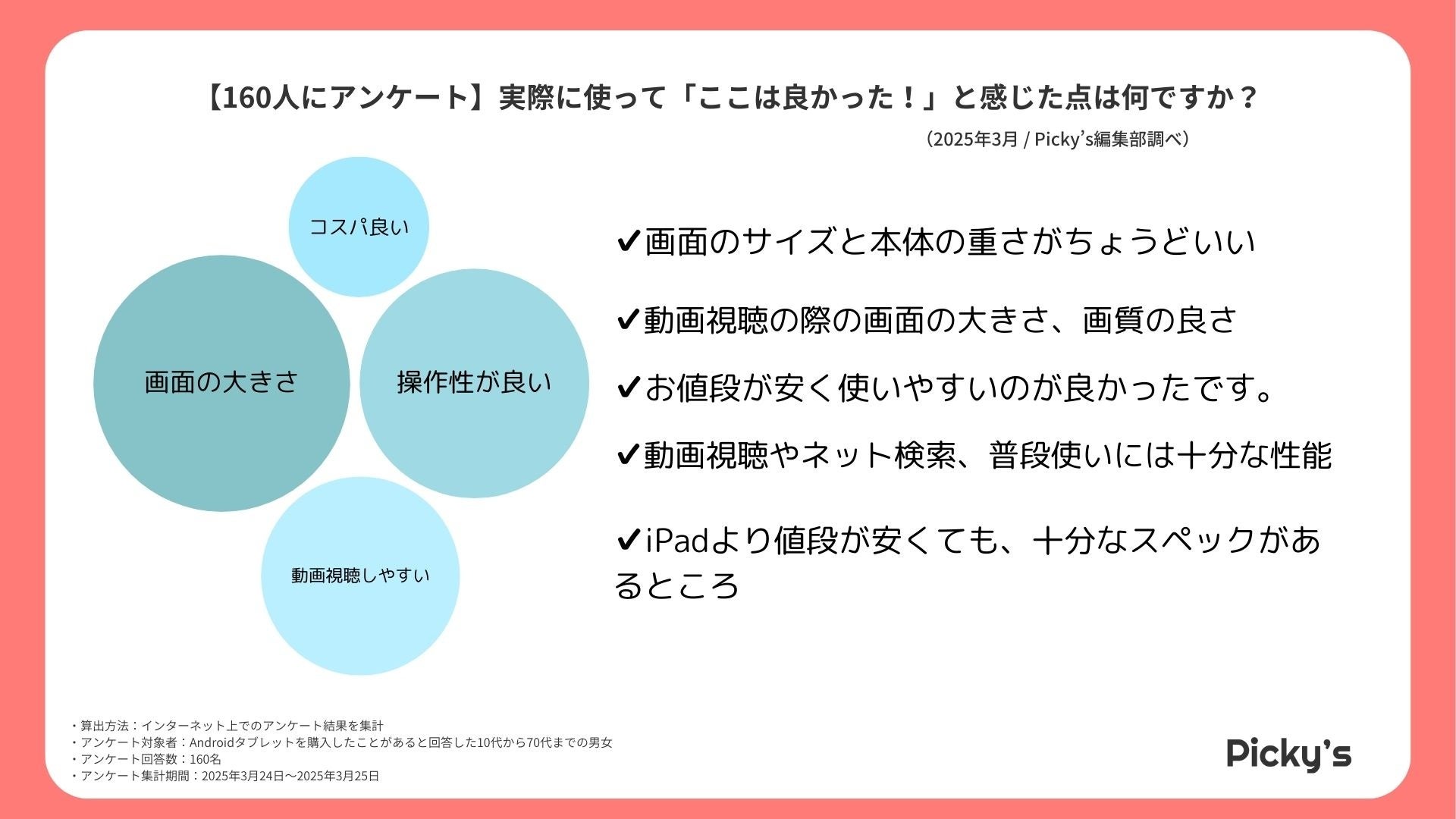 【160人にアンケート】実際に使って「ここは良かった！」と感じた点は何ですか？
（2025年3月 / Picky’s編集部調べ）

コスパ良い

画面の大きさ

操作性が良い

動画視聴しやすい

✔画面のサイズと本体の重さがちょうどいい

✔動画視聴の際の画面の大きさ、画質の良さ

✔お値段が安く使いやすいのが良かったです。

✔動画視聴やネット検索、普段使いには十分な性能

✔iPadより値段が安くても、十分なスペックがあるところ

・算出方法：インターネット上でのアンケート結果を集計
・アンケート対象者：Androidタブレットを購入したことがあると回答した10代から70代までの男女
・アンケート回答数：160名
・アンケート集計期間：2025年3月24日〜2025年3月25日

Picky’s